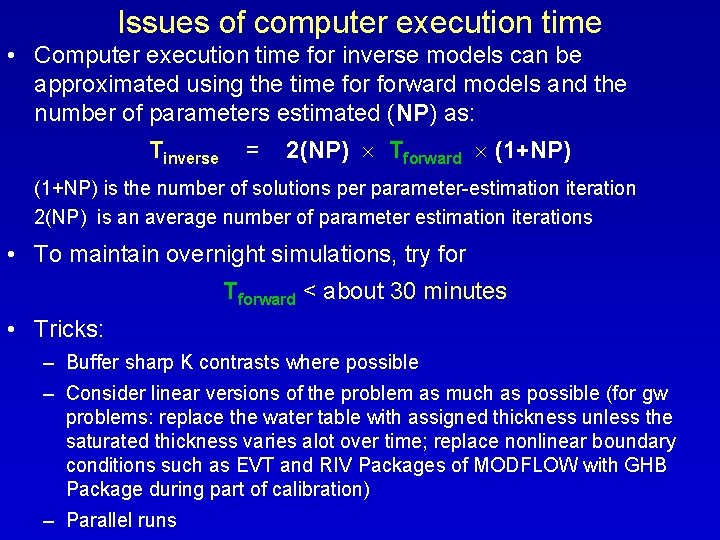 Issues of computer execution time

• Computer execution time for inverse models can be approximated using the time for forward models and the number of parameters estimated (NP) as:

$T_{inverse} = 2(NP) \times T_{forward} \times (1+NP)$

(1+NP) is the number of solutions per parameter-estimation iteration
2(NP) is an average number of parameter estimation iterations

• To maintain overnight simulations, try for

$T_{forward}$ < about 30 minutes

• Tricks:
– Buffer sharp K contrasts where possible
– Consider linear versions of the problem as much as possible (for gw problems: replace the water table with assigned thickness unless the saturated thickness varies alot over time; replace nonlinear boundary conditions such as EVT and RIV Packages of MODFLOW with GHB Package during part of calibration)
– Parallel runs